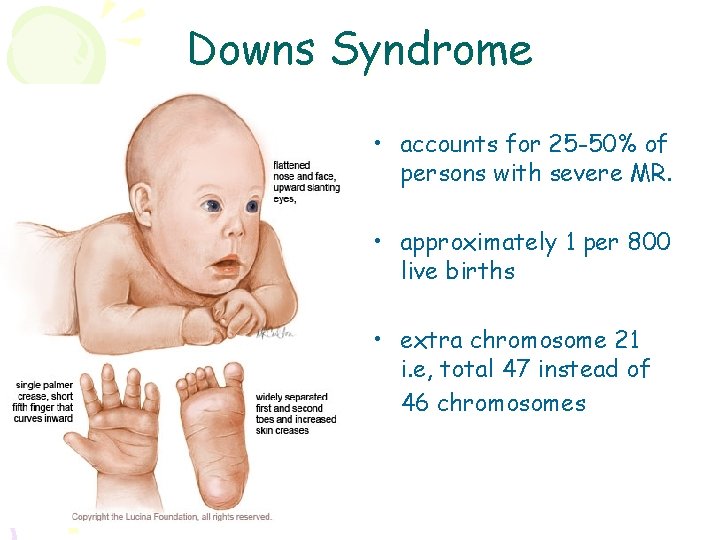 Downs Syndrome

flattened nose and face, upward slanting eyes,

single palmer crease, short fifth finger that curves inward

widely separated first and second toes and increased skin creases

Copyright the Lucina Foundation, all rights reserved.

• accounts for 25-50% of persons with severe MR.

• approximately 1 per 800 live births

• extra chromosome 21 i.e, total 47 instead of 46 chromosomes